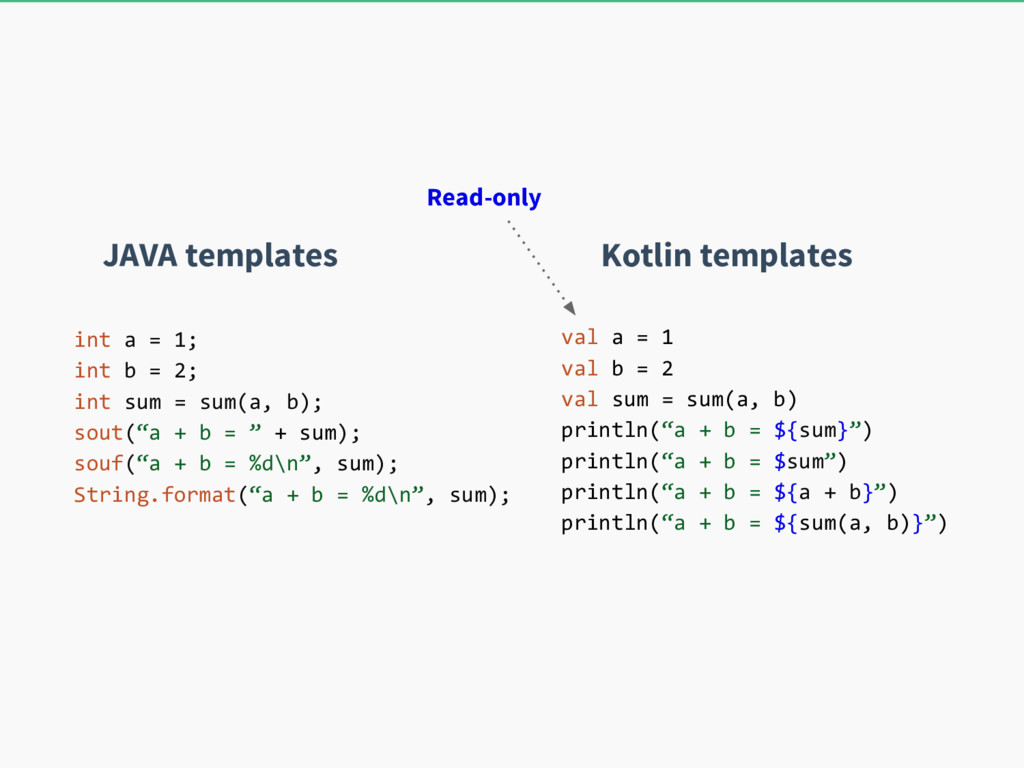 Read-only

JAVA templates

int a = 1;
int b = 2;
int sum = sum(a, b);
sout(“a + b = ” + sum);
souf(“a + b = %d\n”, sum);
String.format(“a + b = %d\n”, sum);

Kotlin templates

val a = 1
val b = 2
val sum = sum(a, b)
println(“a + b = ${sum}”)
println(“a + b = $sum”)
println(“a + b = ${a + b}”)
println(“a + b = ${sum(a, b)}”)